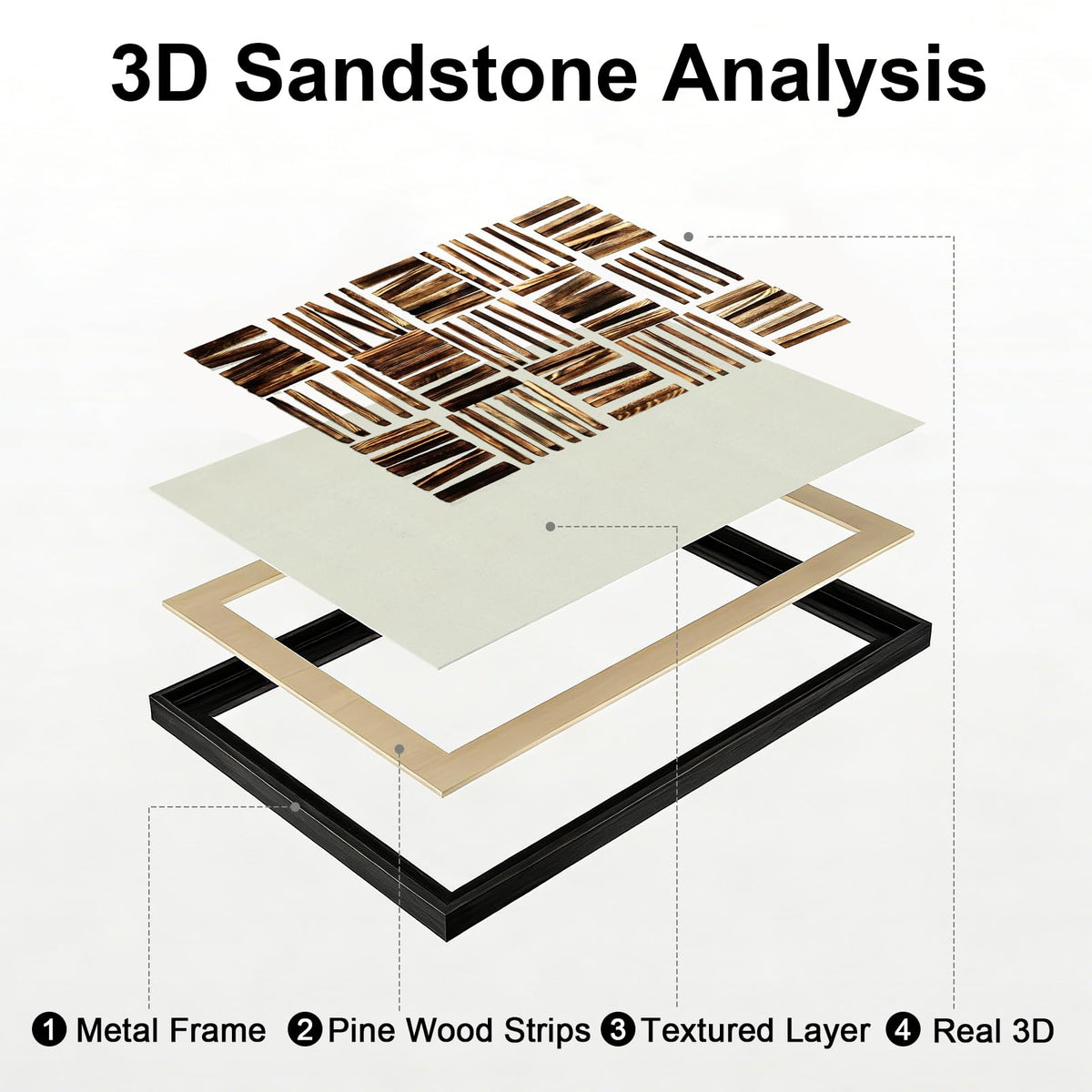 3D Sandstone Analysis

❶ Metal Frame ❷ Pine Wood Strips ❸ Textured Layer ❹ Real 3D